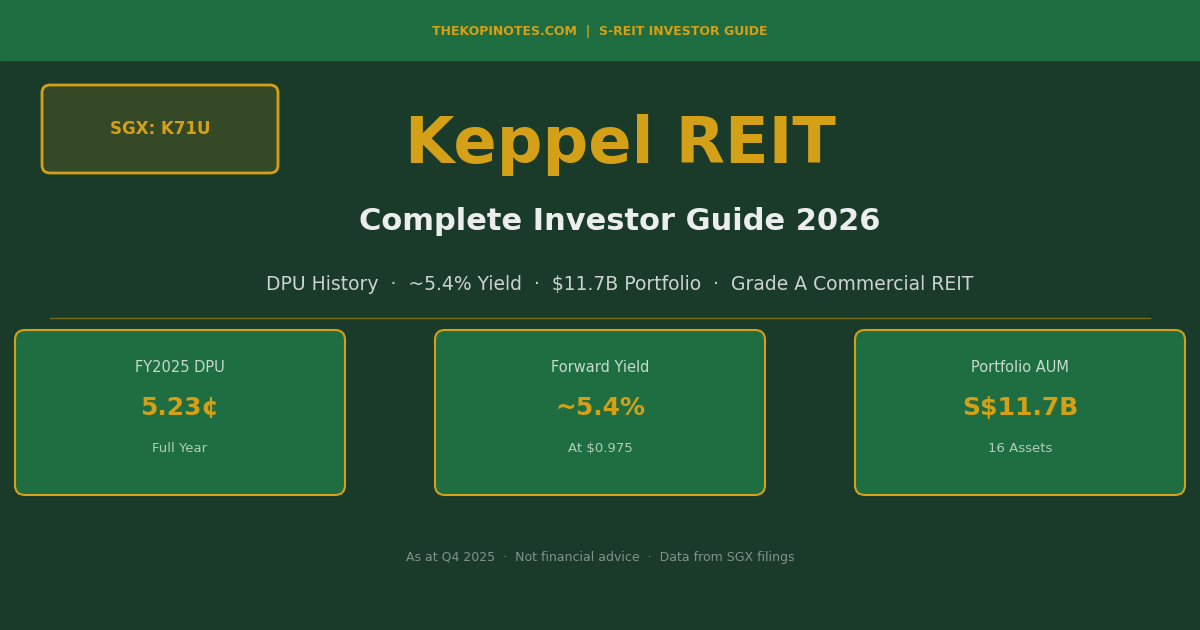 THEKOPINOTES.COM | S-REIT INVESTOR GUIDE

SGX: K71U

Keppel REIT

Complete Investor Guide 2026

DPU History · ~5.4% Yield · $11.7B Portfolio · Grade A Commercial REIT

FY2025 DPU
5.23¢
Full Year

Forward Yield
~5.4%
At $0.975

Portfolio AUM
S$11.7B
16 Assets

As at Q4 2025 · Not financial advice · Data from SGX filings